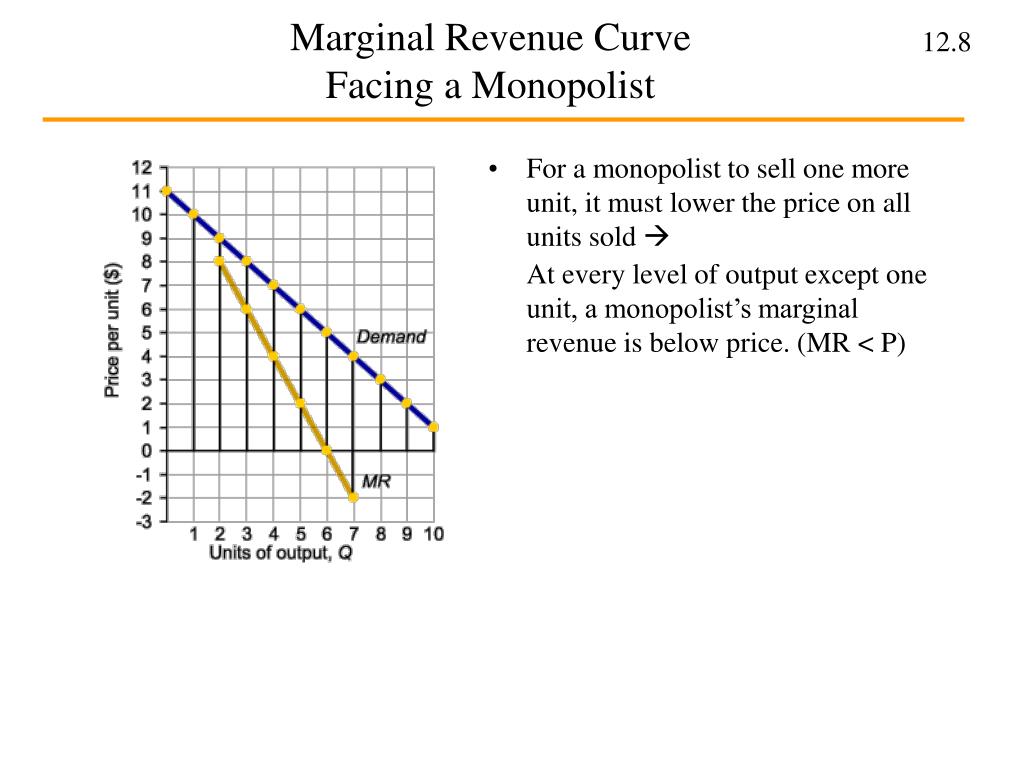 Marginal Revenue Curve
Facing a Monopolist

12.8

12
11
10
9
8
7
6
5
4
3
2
1
0
-1
-2
-3

Price per unit ($)

Demand

MR

1 2 3 4 5 6 7 8 9 10
Units of output, Q

• For a monopolist to sell one more unit, it must lower the price on all units sold →

At every level of output except one unit, a monopolist's marginal revenue is below price. (MR < P)